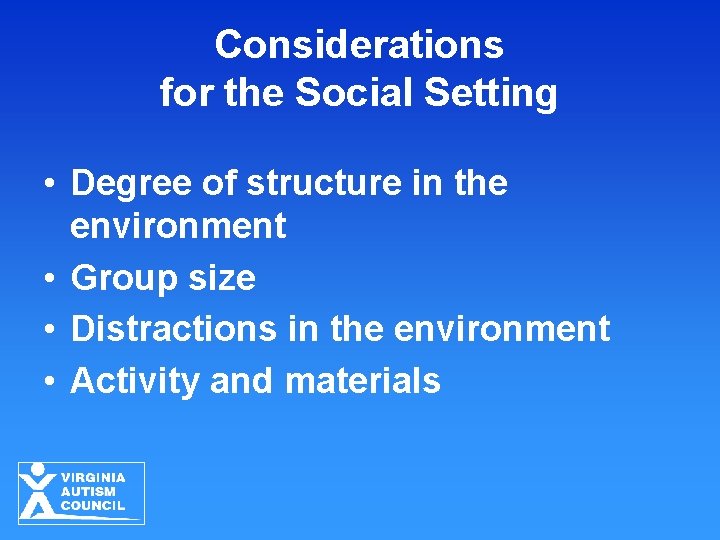 Considerations
for the Social Setting

• Degree of structure in the environment
• Group size
• Distractions in the environment
• Activity and materials

VIRGINIA
AUTISM
COUNCIL